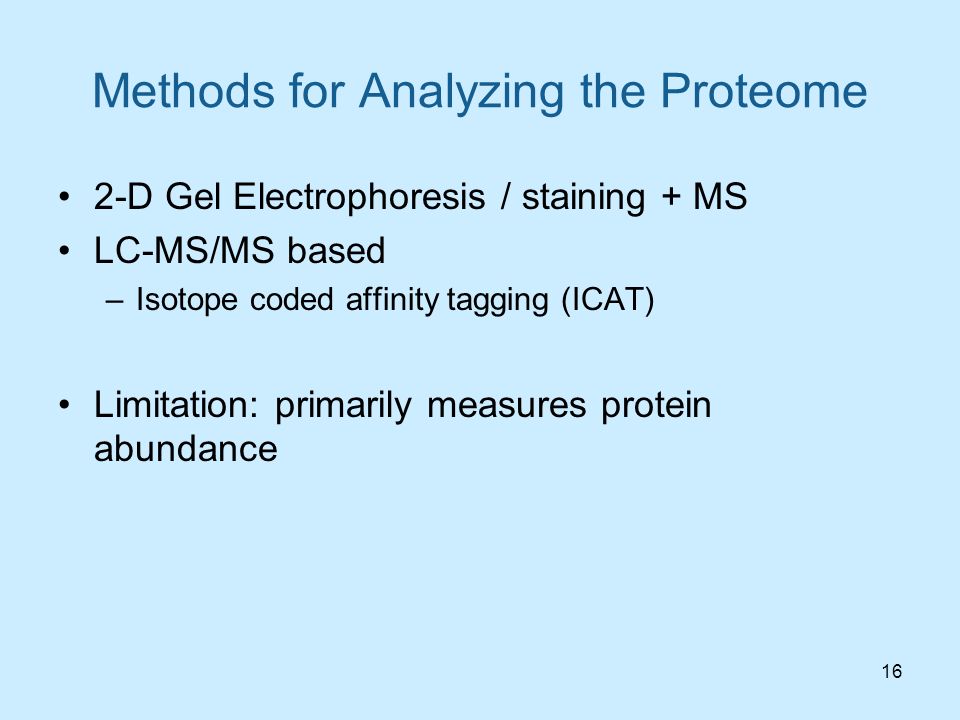 Methods for Analyzing the Proteome

• 2-D Gel Electrophoresis / staining + MS
• LC-MS/MS based
– Isotope coded affinity tagging (ICAT)

• Limitation: primarily measures protein abundance

16